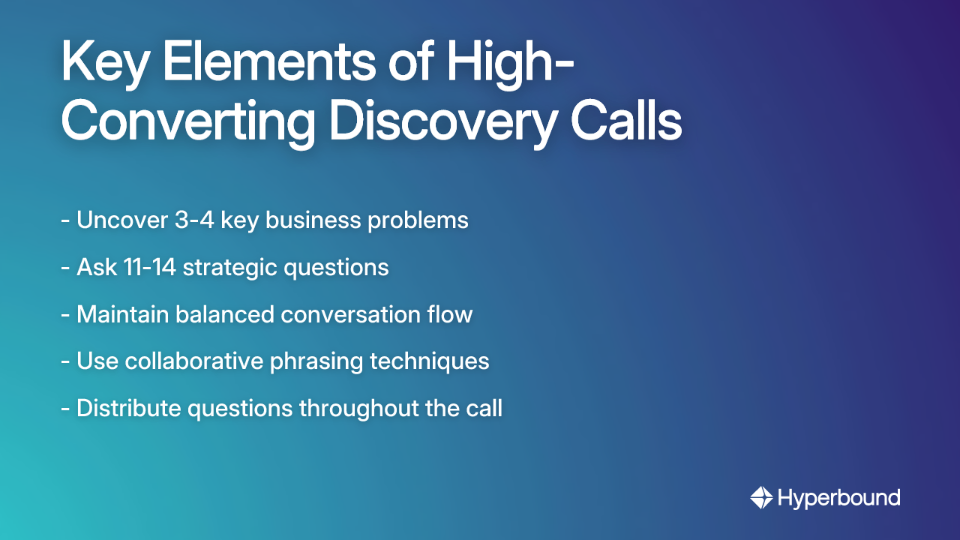 Key Elements of High-Converting Discovery Calls

- Uncover 3-4 key business problems

- Ask 11-14 strategic questions

- Maintain balanced conversation flow

- Use collaborative phrasing techniques

- Distribute questions throughout the call

Hyperbound